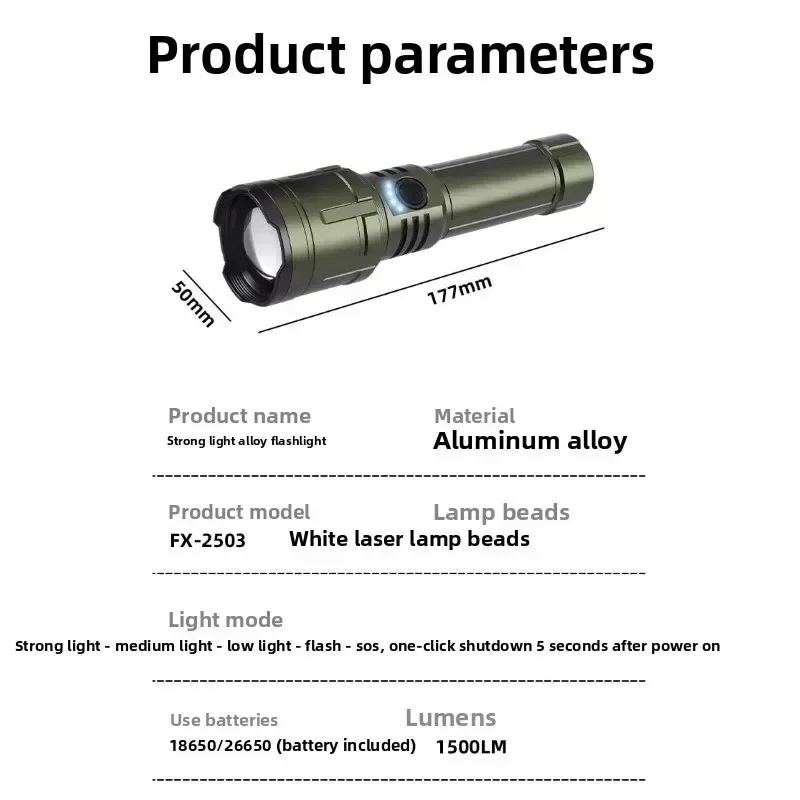 Product parameters

50mm

177mm

Product name
Strong light alloy flashlight

Material
Aluminum alloy

Product model
FX-2503

Lamp beads
White laser lamp beads

Light mode
Strong light - medium light - low light - flash - sos, one-click shutdown 5 seconds after power on

Use batteries
18650/26650 (battery included)

Lumens
1500LM